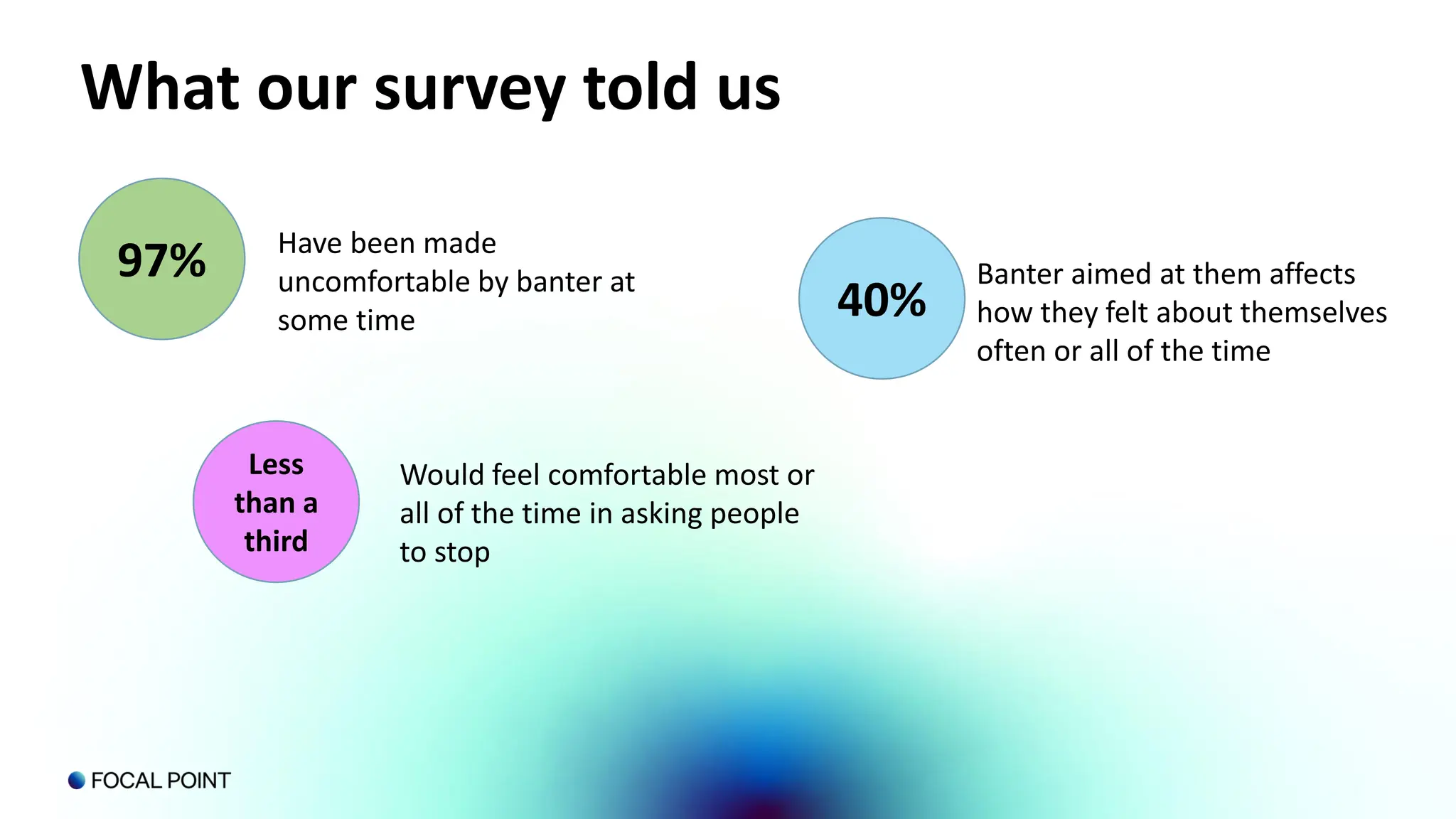 What our survey told us

97%

Have been made uncomfortable by banter at some time

40%

Banter aimed at them affects how they felt about themselves often or all of the time

Less than a third

Would feel comfortable most or all of the time in asking people to stop

FOCAL POINT